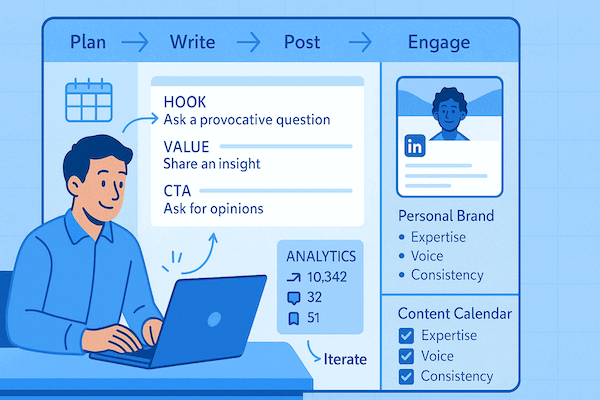 Plan → Write → Post → Engage

HOOK
Ask a provocative question

VALUE
Share an insight

CTA
Ask for opinions

ANALYTICS
10,342
32
51

Iterate

in

Personal Brand
• Expertise
• Voice
• Consistency

Content Calendar
Expertise
Voice
Consistency